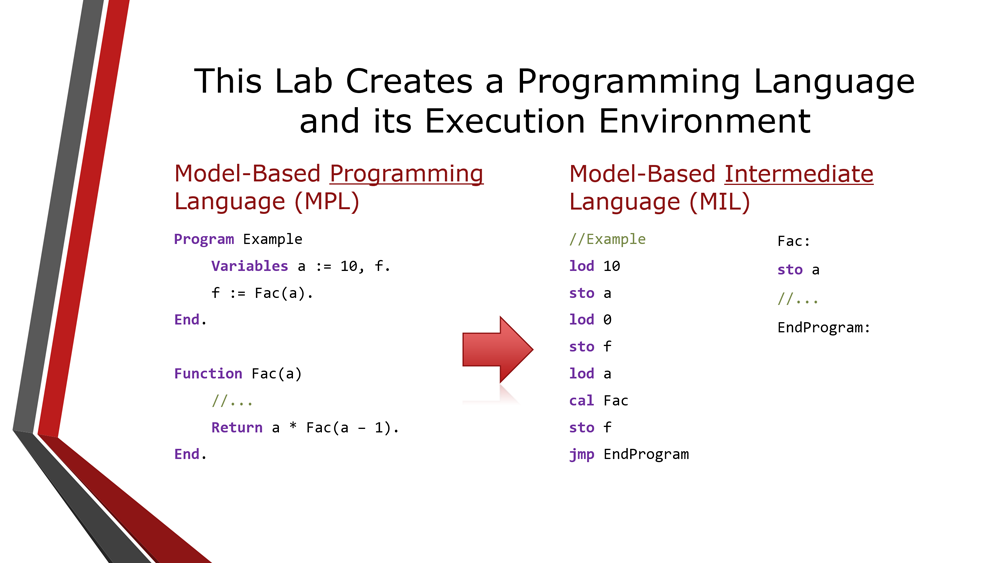 This Lab Creates a Programming Language and its Execution Environment

Model-Based Programming Language (MPL)

Program Example
Variables a := 10, f.
f := Fac(a).
End.

Function Fac(a)
//...
Return a * Fac(a – 1).
End.

Model-Based Intermediate Language (MIL)

//Example
lod 10
sto a
lod 0
sto f
lod a
cal Fac
sto f
jmp EndProgram

Fac:
sto a
//...
EndProgram: